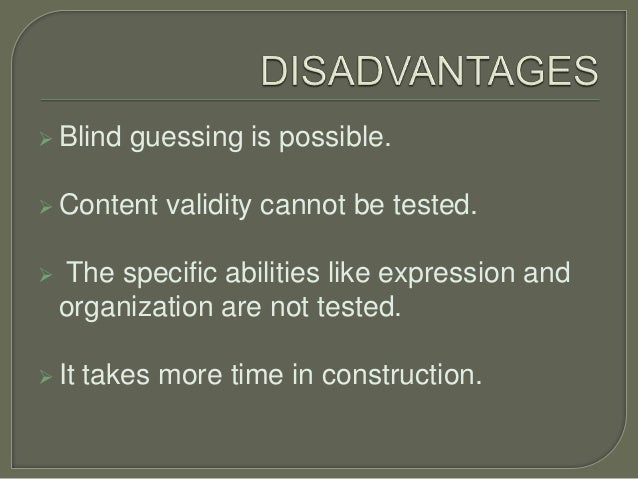 DISADVANTAGES

➢ Blind guessing is possible.

➢ Content validity cannot be tested.

➢ The specific abilities like expression and organization are not tested.

➢ It takes more time in construction.